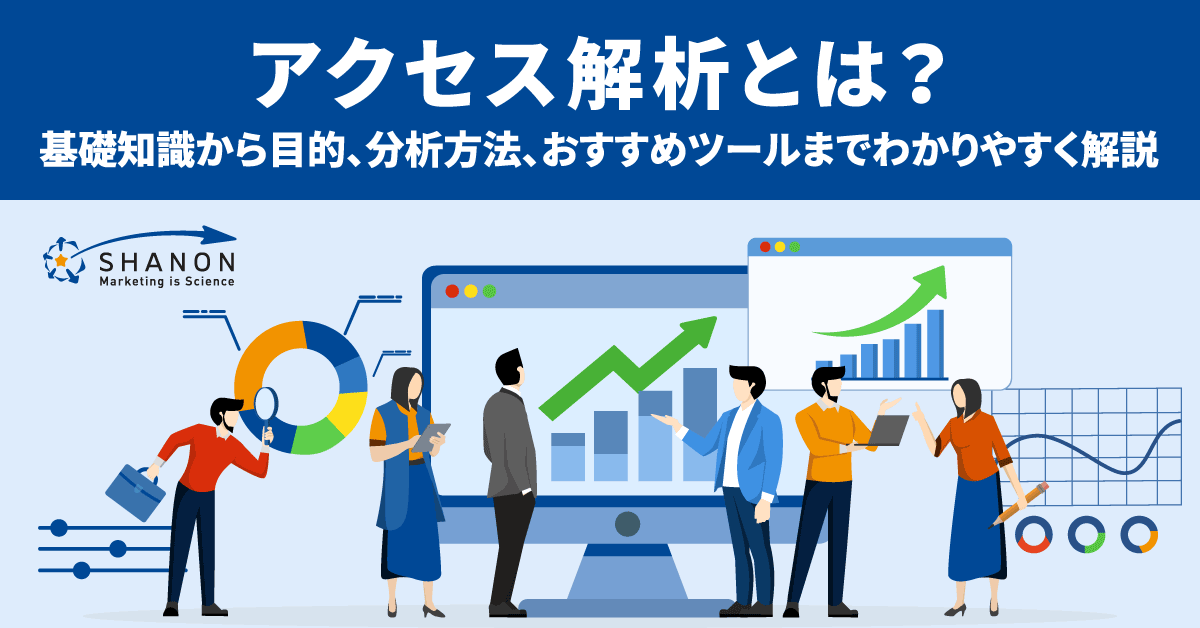 アクセス解析とは？

基礎知識から目的、分析方法、おすすめツールまでわかりやすく解説

SHANON
Marketing is Science